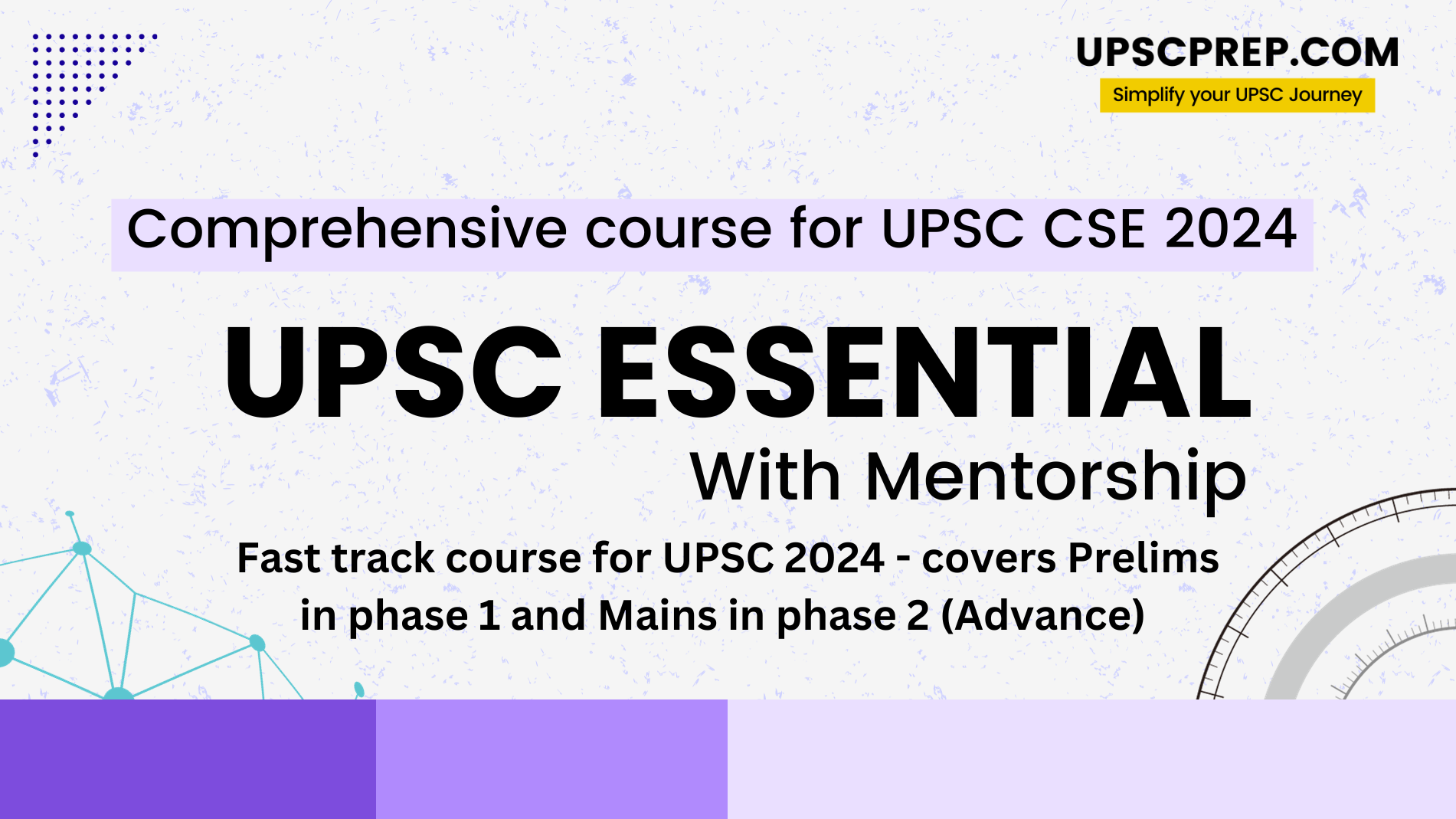 UPSCPREP.COM
Simplify your UPSC Journey

Comprehensive course for UPSC CSE 2024

UPSC ESSENTIAL
With Mentorship

Fast track course for UPSC 2024 - covers Prelims in phase 1 and Mains in phase 2 (Advance)